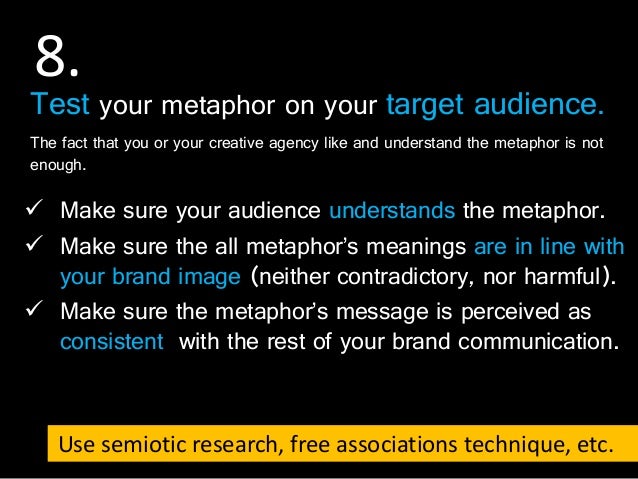 8.

Test your metaphor on your target audience.

The fact that you or your creative agency like and understand the metaphor is not enough.

✓ Make sure your audience understands the metaphor.
✓ Make sure the all metaphor's meanings are in line with your brand image (neither contradictory, nor harmful).
✓ Make sure the metaphor's message is perceived as consistent with the rest of your brand communication.

Use semiotic research, free associations technique, etc.